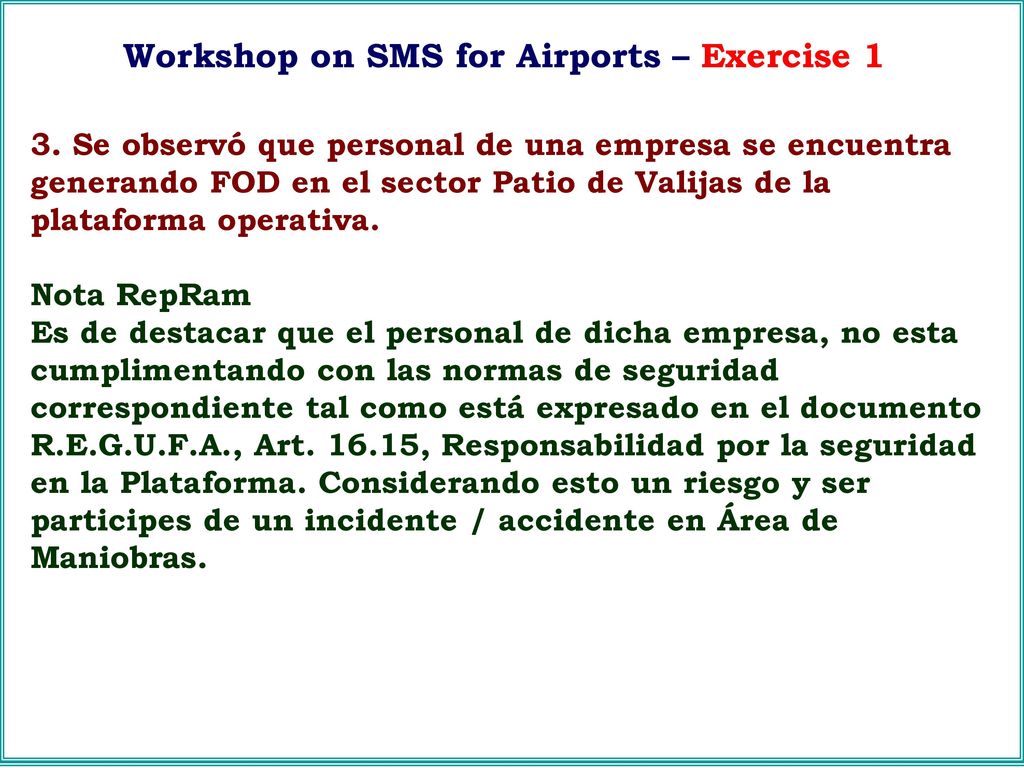 Workshop on SMS for Airports – Exercise 1

3. Se observó que personal de una empresa se encuentra generando FOD en el sector Patio de Valijas de la plataforma operativa.

Nota RepRam
Es de destacar que el personal de dicha empresa, no esta cumplimentando con las normas de seguridad correspondiente tal como está expresado en el documento R.E.G.U.F.A., Art. 16.15, Responsabilidad por la seguridad en la Plataforma. Considerando esto un riesgo y ser participes de un incidente / accidente en Área de Maniobras.